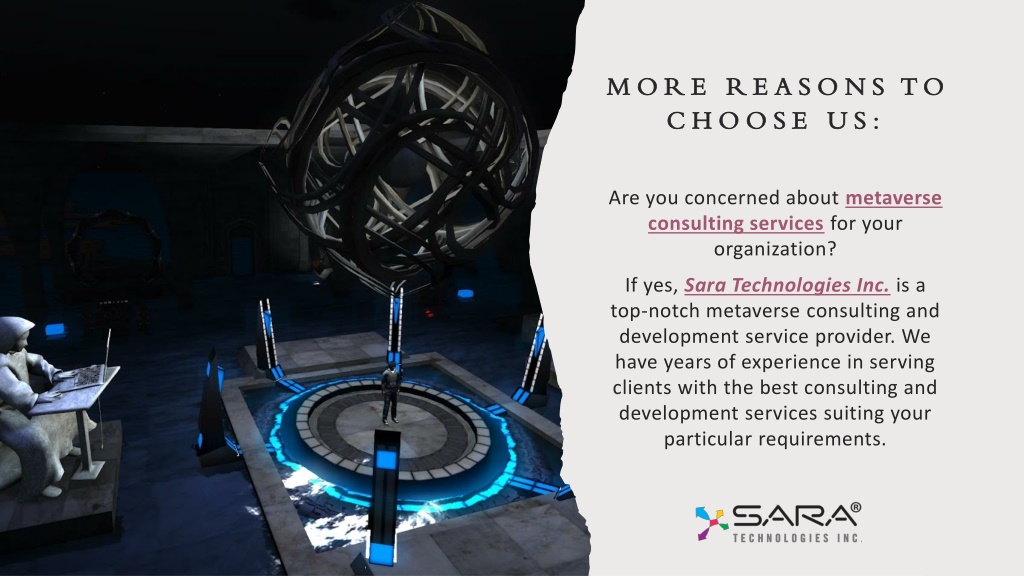 MORE REASONS TO CHOOSE US:

Are you concerned about metaverse consulting services for your organization?

If yes, Sara Technologies Inc. is a top-notch metaverse consulting and development service provider. We have years of experience in serving clients with the best consulting and development services suiting your particular requirements.

SARA®
TECHNOLOGIES INC.